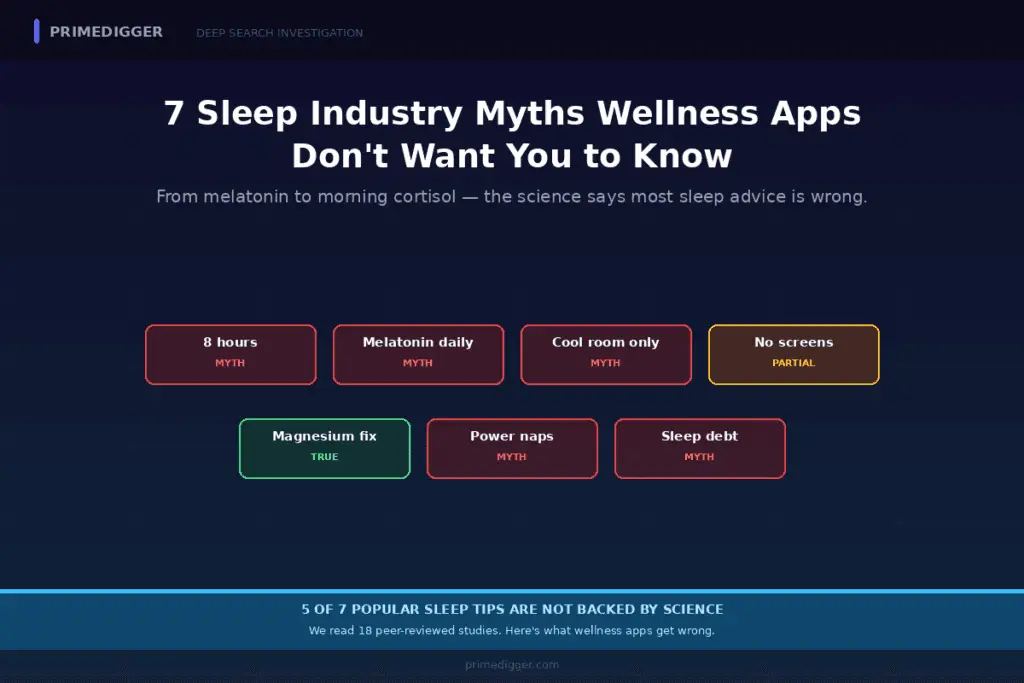 PRIMEDIGGER

DEEP SEARCH INVESTIGATION

7 Sleep Industry Myths Wellness Apps Don't Want You to Know

From melatonin to morning cortisol — the science says most sleep advice is wrong.

8 hours
MYTH

Melatonin daily
MYTH

Cool room only
MYTH

No screens
PARTIAL

Magnesium fix
TRUE

Power naps
MYTH

Sleep debt
MYTH

5 OF 7 POPULAR SLEEP TIPS ARE NOT BACKED BY SCIENCE

We read 18 peer-reviewed studies. Here's what wellness apps get wrong.

primedigger.com